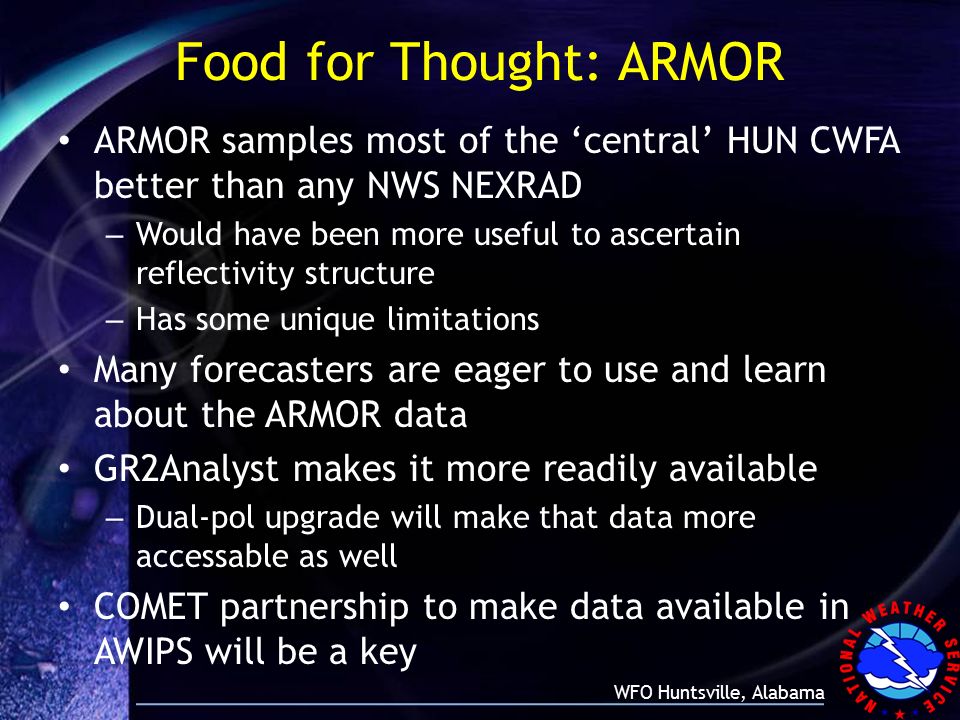 Food for Thought: ARMOR

• ARMOR samples most of the ‘central’ HUN CWFA better than any NWS NEXRAD
– Would have been more useful to ascertain reflectivity structure
– Has some unique limitations

• Many forecasters are eager to use and learn about the ARMOR data

• GR2Analyst makes it more readily available
– Dual-pol upgrade will make that data more accessable as well

• COMET partnership to make data available in AWIPS will be a key

WFO Huntsville, Alabama

NATIONAL WEATHER SERVICE